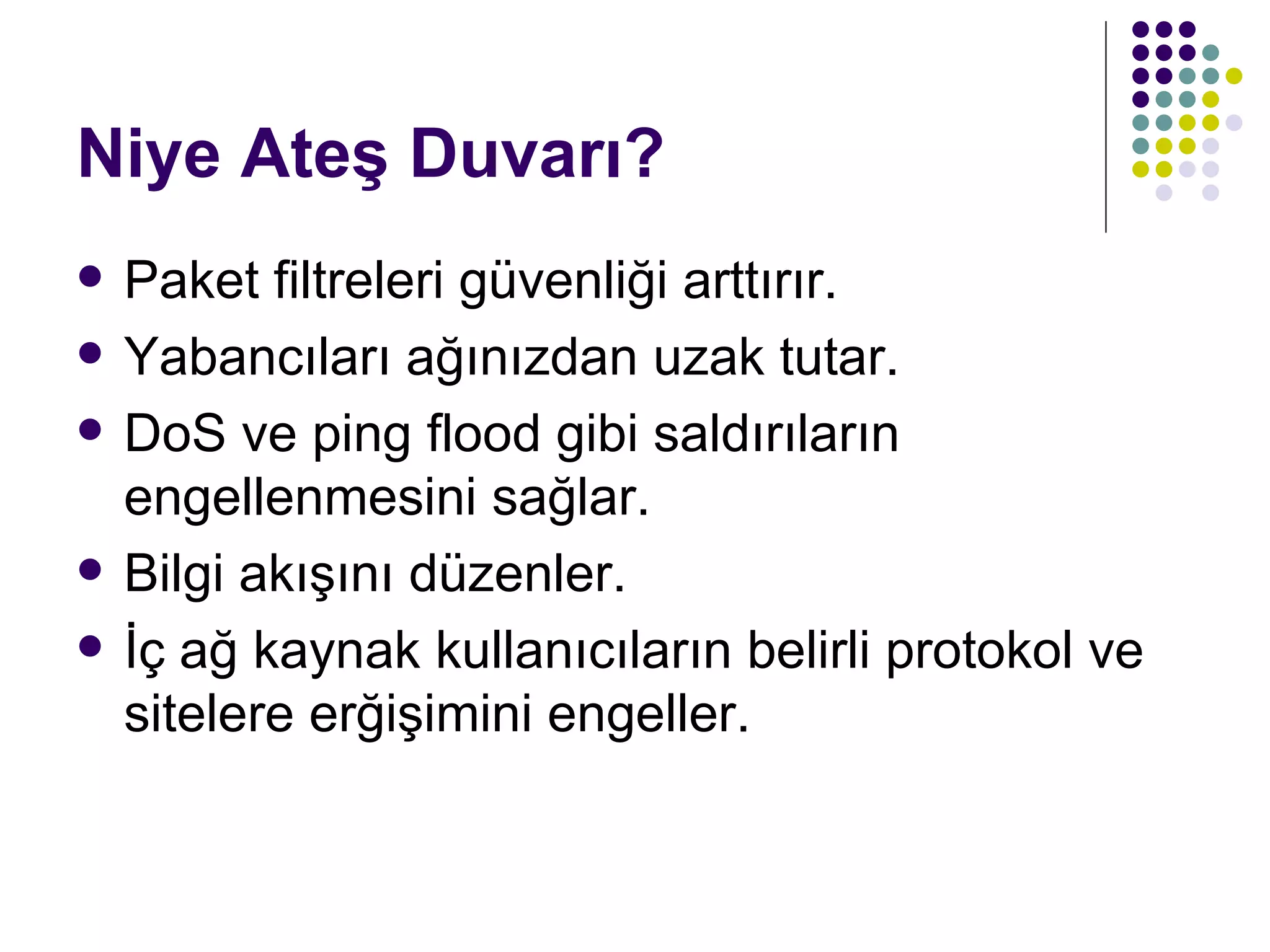 Niye Ateş Duvarı?

- Paket filtreleri güvenliği arttırır.
- Yabancıları ağınızdan uzak tutar.
- DoS ve ping flood gibi saldırıların engellenmesini sağlar.
- Bilgi akışını düzenler.
- İç ağ kaynak kullanıcıların belirli protokol ve sitelere erğişimini engeller.